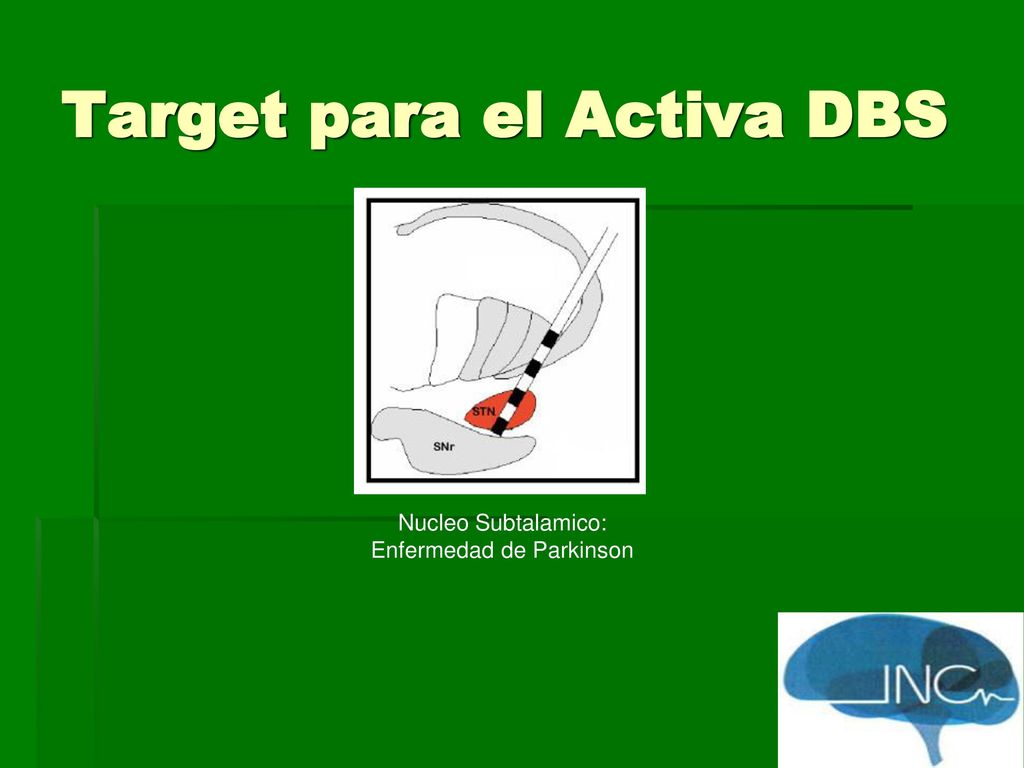 Target para el Activa DBS

STN

SNr

Nucleo Subtalamico:
Enfermedad de Parkinson

INC